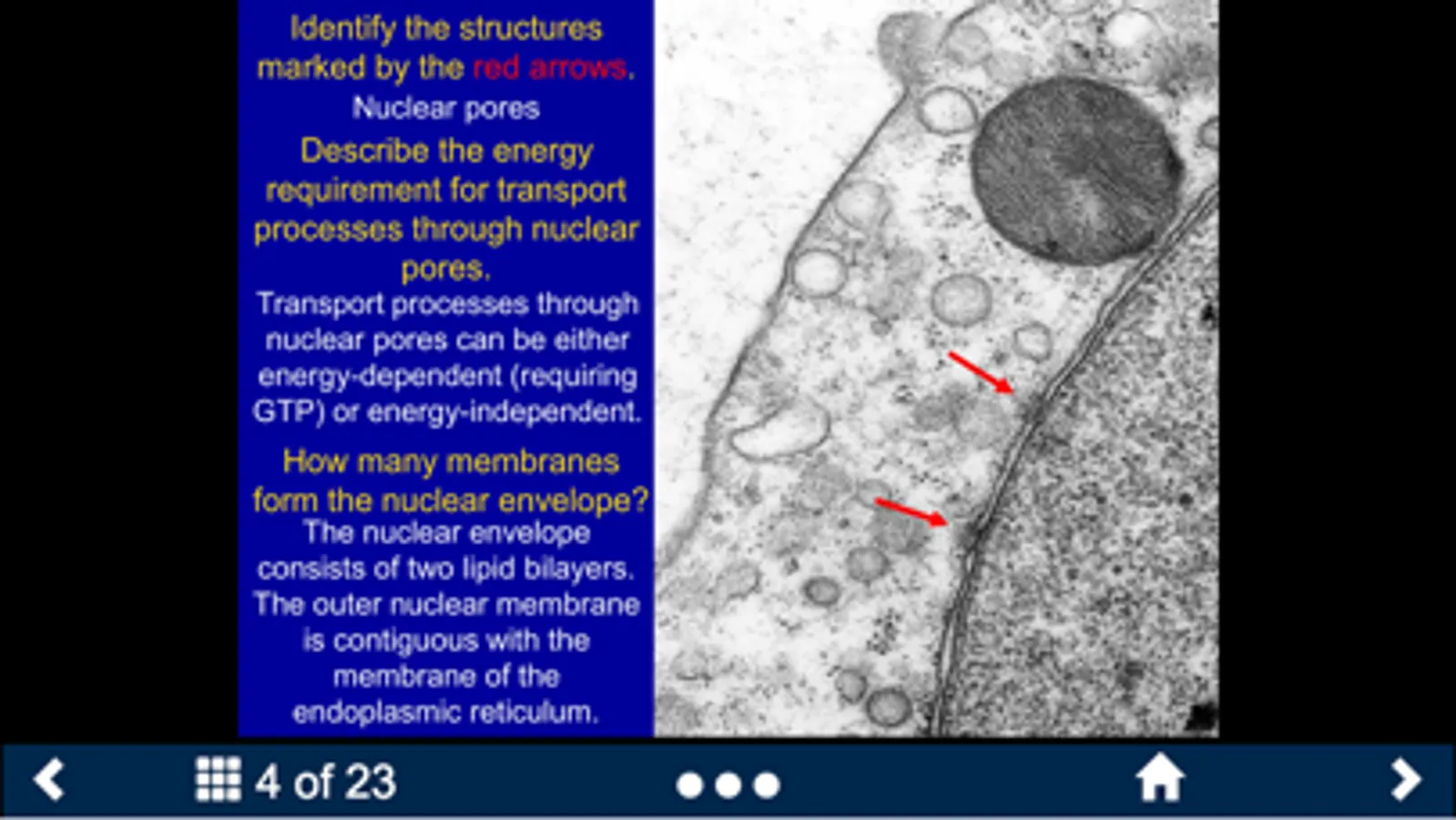 Identify the structures marked by the red arrows.

Nuclear pores

Describe the energy requirement for transport processes through nuclear pores.

Transport processes through nuclear pores can be either energy-dependent (requiring GTP) or energy-independent.

How many membranes form the nuclear envelope?

The nuclear envelope consists of two lipid bilayers. The outer nuclear membrane is contiguous with the membrane of the endoplasmic reticulum.

4 of 23